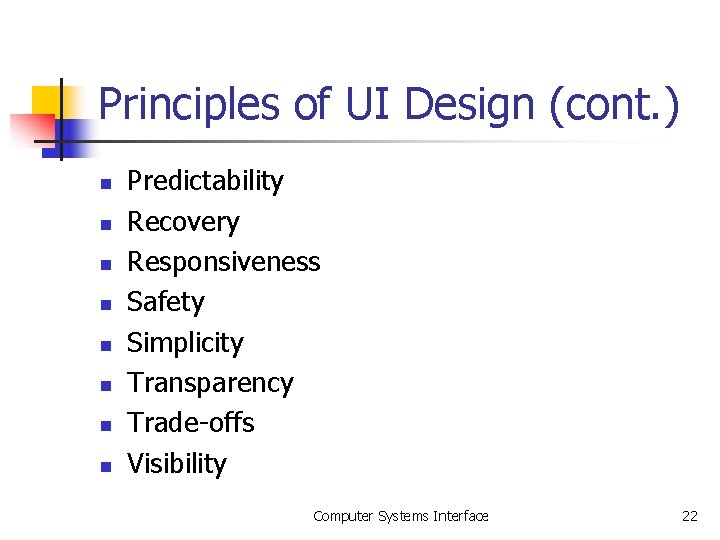 Principles of UI Design (cont.)

- Predictability
- Recovery
- Responsiveness
- Safety
- Simplicity
- Transparency
- Trade-offs
- Visibility

Computer Systems Interface

22